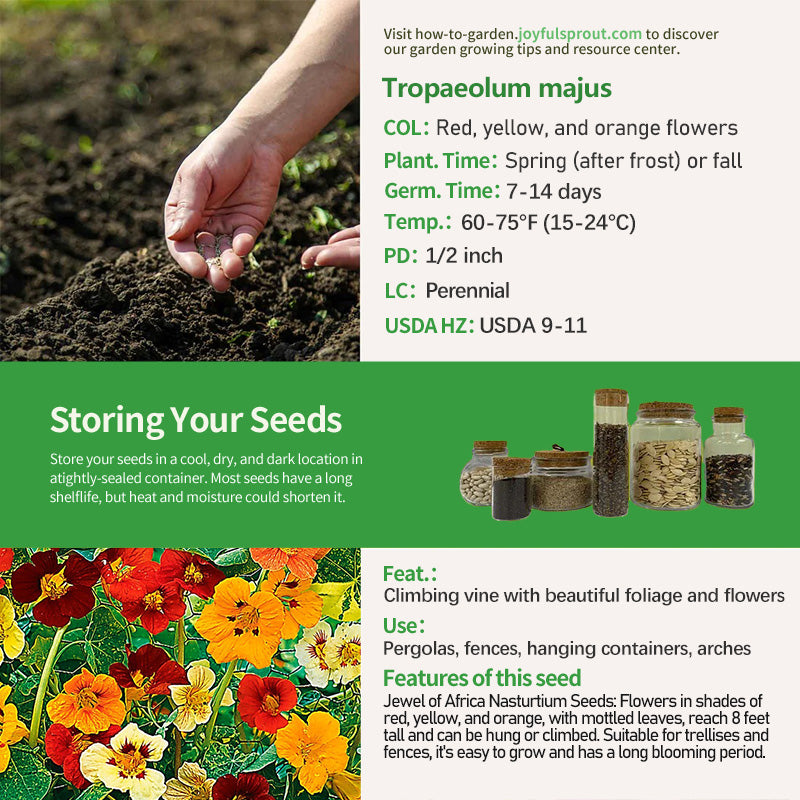 Visit how-to-garden.joyfulsprout.com to discover our garden growing tips and resource center.

Tropaeolum majus

COL: Red, yellow, and orange flowers

Plant. Time: Spring (after frost) or fall

Germ. Time: 7-14 days

Temp.: 60-75°F (15-24°C)

PD: 1/2 inch

LC: Perennial

USDA HZ: USDA 9-11

Storing Your Seeds

Store your seeds in a cool, dry, and dark location in atightly-sealed container. Most seeds have a long shelflife, but heat and moisture could shorten it.

Feat.:

Climbing vine with beautiful foliage and flowers

Use:

Pergolas, fences, hanging containers, arches

Features of this seed

Jewel of Africa Nasturtium Seeds: Flowers in shades of red, yellow, and orange, with mottled leaves, reach 8 feet tall and can be hung or climbed. Suitable for trellises and fences, it's easy to grow and has a long blooming period.